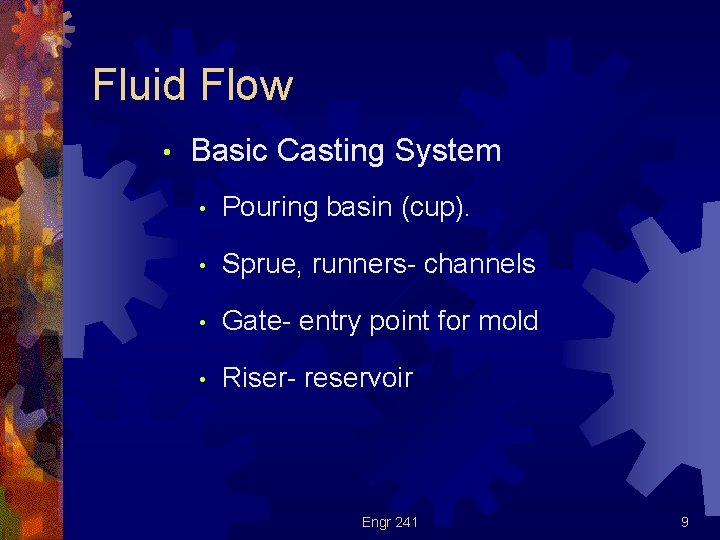 Fluid Flow

• Basic Casting System

• Pouring basin (cup).

• Sprue, runners- channels

• Gate- entry point for mold

• Riser- reservoir

Engr 241

9